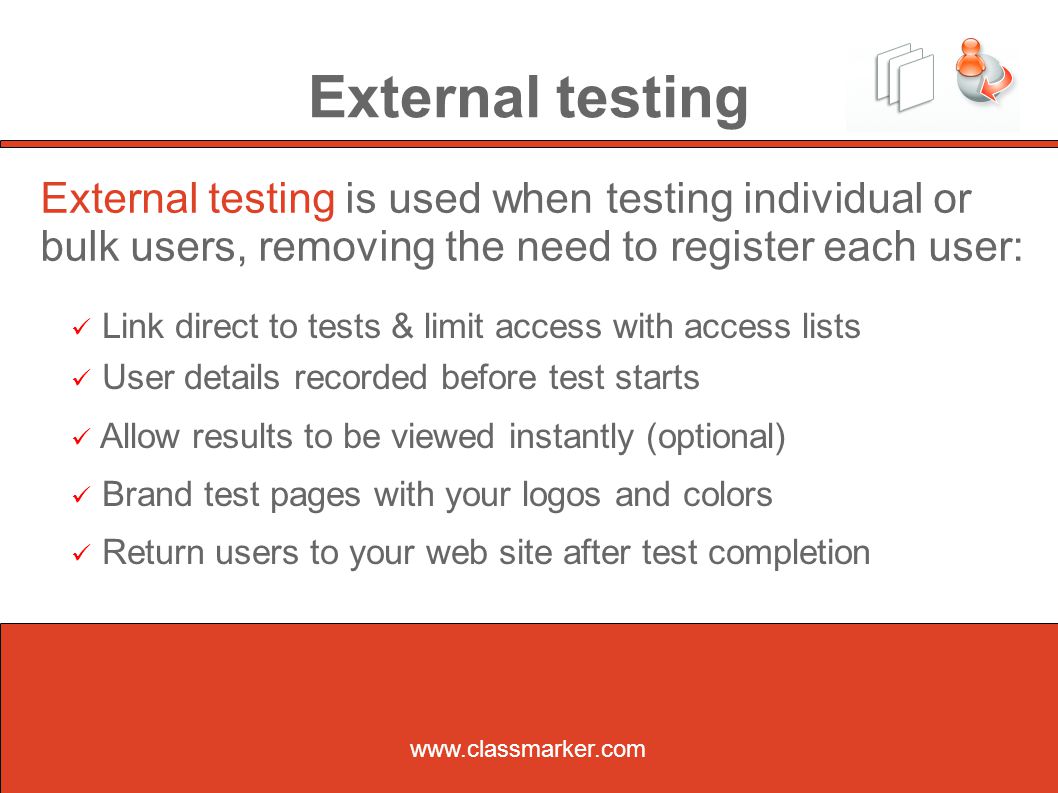 External testing

External testing is used when testing individual or bulk users, removing the need to register each user:

✓ Link direct to tests & limit access with access lists
✓ User details recorded before test starts
✓ Allow results to be viewed instantly (optional)
✓ Brand test pages with your logos and colors
✓ Return users to your web site after test completion

www.classmarker.com